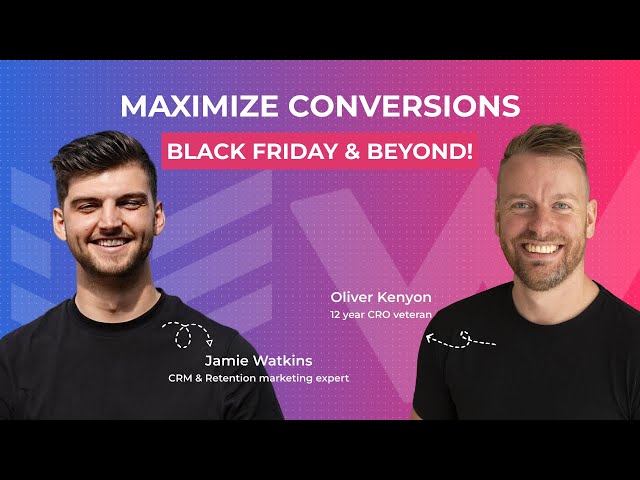 MAXIMIZE CONVERSIONS

BLACK FRIDAY & BEYOND!

Oliver Kenyon
12 year CRO veteran

Jamie Watkins
CRM & Retention marketing expert